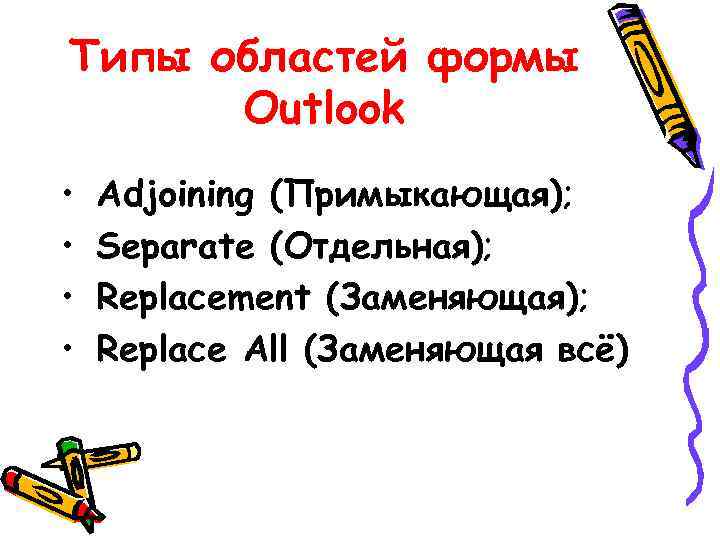 Типы областей формы Outlook

• Adjoining (Примыкающая);
• Separate (Отдельная);
• Replacement (Заменяющая);
• Replace All (Заменяющая всё)